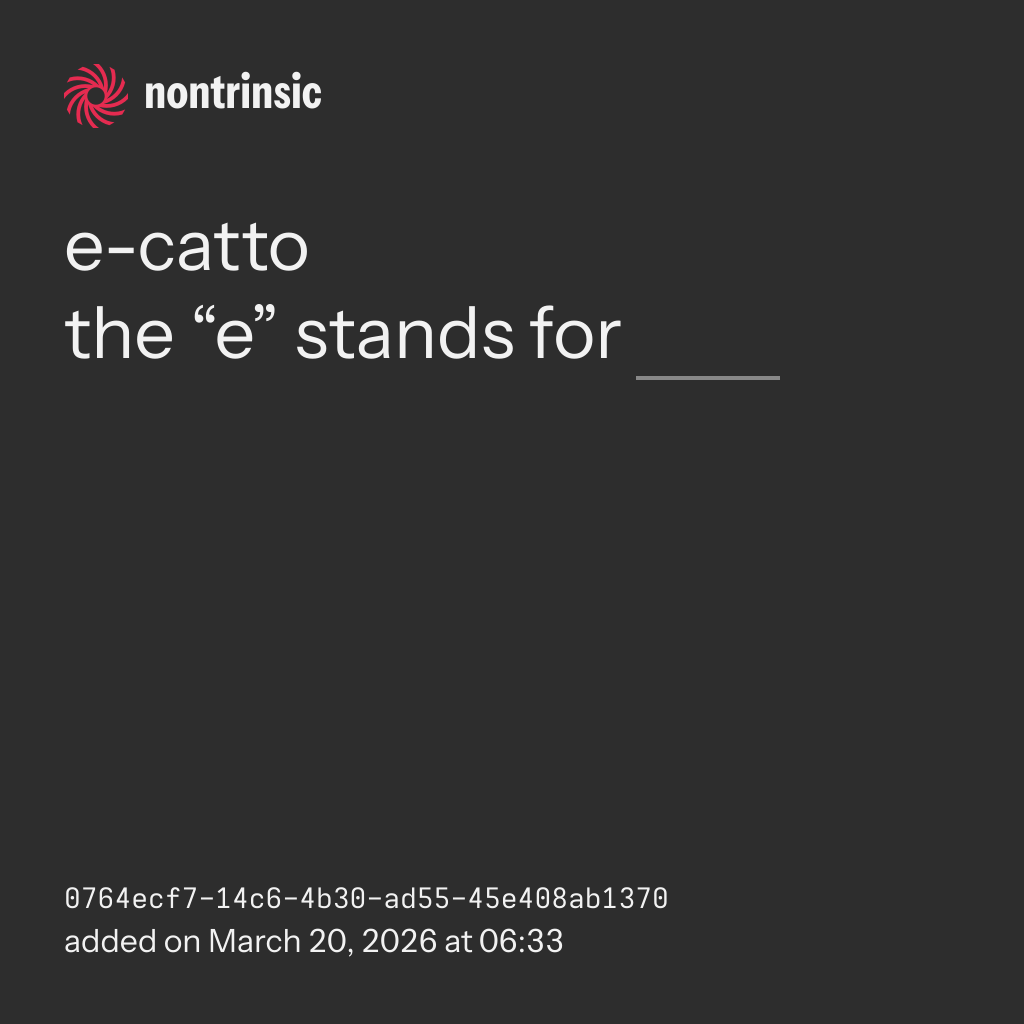 nontrinsic

e-catto
the “e” stands for ____

0764ecf7-14c6-4b30-ad55-45e408ab1370
added on March 20, 2026 at 06:33